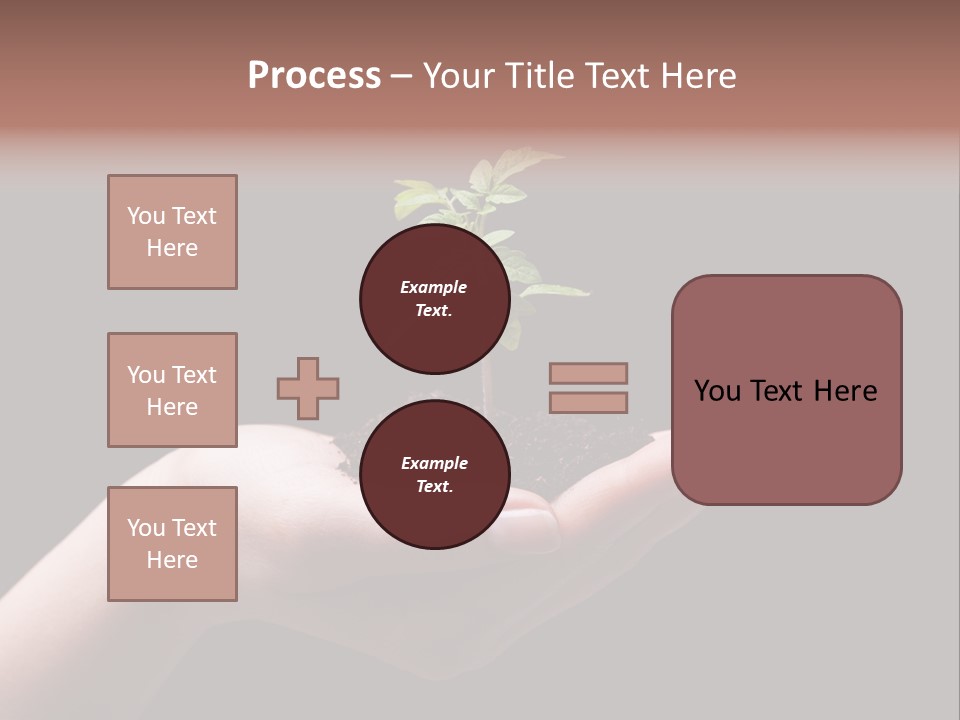 Process – Your Title Text Here

You Text Here

You Text Here

You Text Here

Example Text.

Example Text.

You Text Here